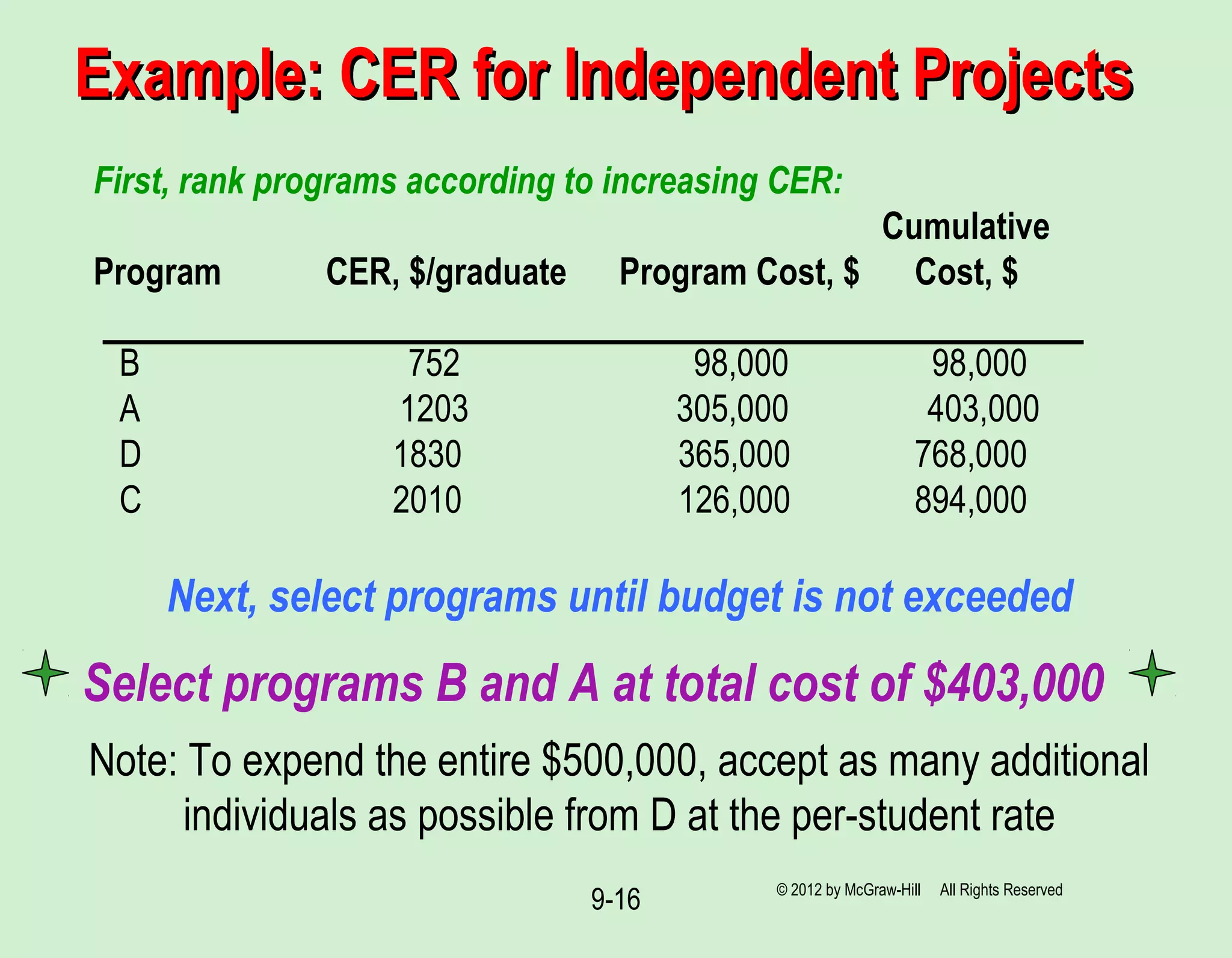 Example: CER for Independent Projects

First, rank programs according to increasing CER:

| Program | CER, \$/graduate | Program Cost, \$ | Cumulative Cost, \$ |
|---|---|---|---|
| B | 752 | 98,000 | 98,000 |
| A | 1203 | 305,000 | 403,000 |
| D | 1830 | 365,000 | 768,000 |
| C | 2010 | 126,000 | 894,000 |

Next, select programs until budget is not exceeded

Select programs B and A at total cost of \$403,000

Note: To expend the entire \$500,000, accept as many additional individuals as possible from D at the per-student rate

9-16

© 2012 by McGraw-Hill All Rights Reserved